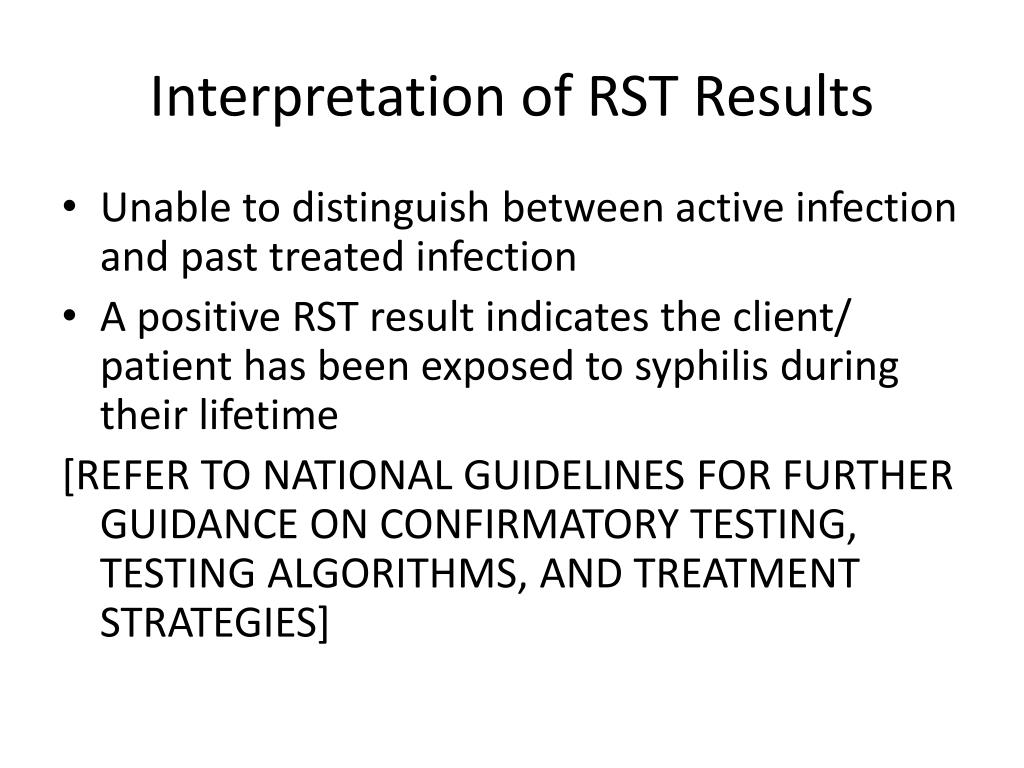 Interpretation of RST Results

• Unable to distinguish between active infection and past treated infection
• A positive RST result indicates the client/ patient has been exposed to syphilis during their lifetime

[REFER TO NATIONAL GUIDELINES FOR FURTHER GUIDANCE ON CONFIRMATORY TESTING, TESTING ALGORITHMS, AND TREATMENT STRATEGIES]